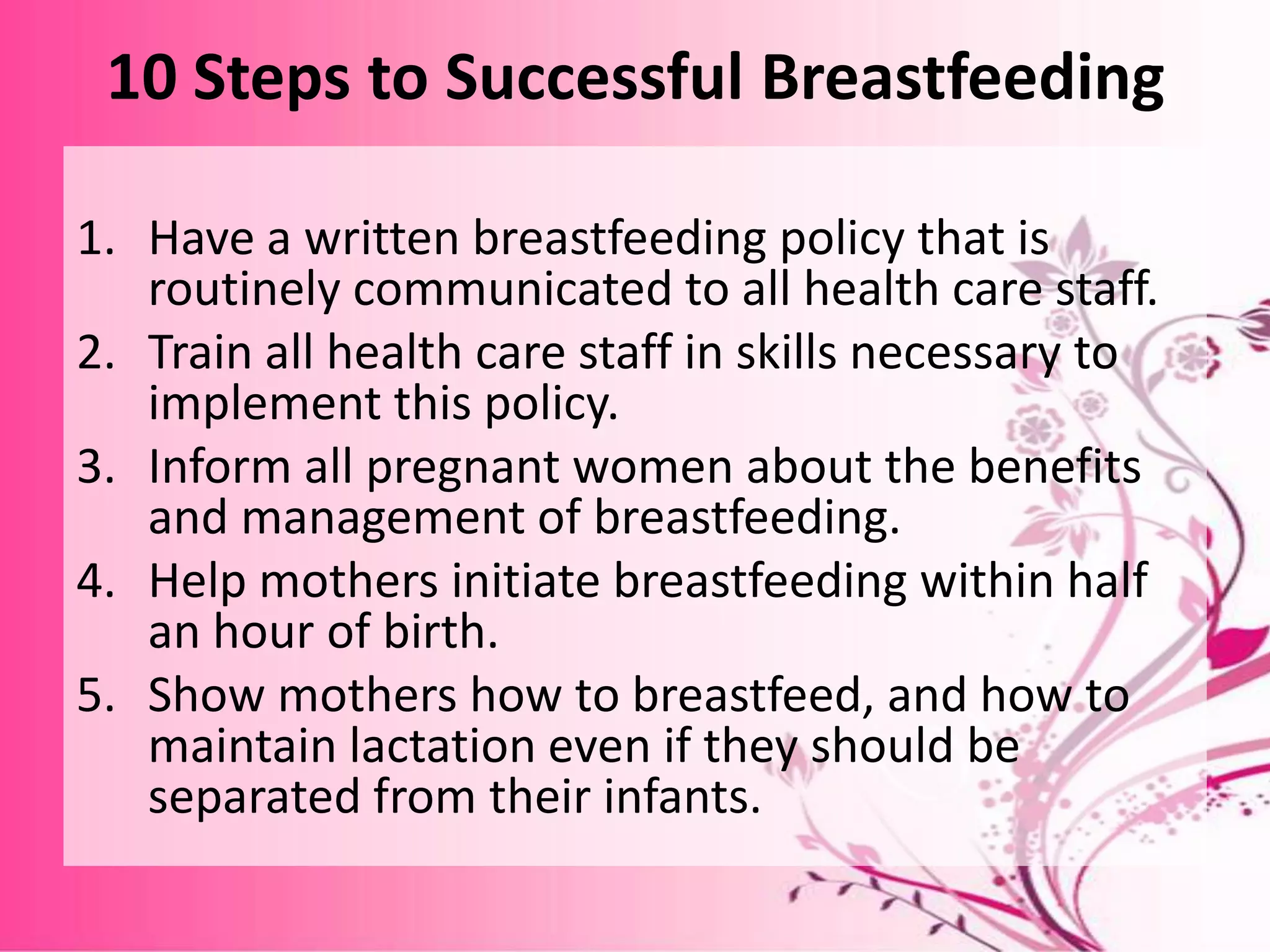 10 Steps to Successful Breastfeeding

1. Have a written breastfeeding policy that is routinely communicated to all health care staff.
2. Train all health care staff in skills necessary to implement this policy.
3. Inform all pregnant women about the benefits and management of breastfeeding.
4. Help mothers initiate breastfeeding within half an hour of birth.
5. Show mothers how to breastfeed, and how to maintain lactation even if they should be separated from their infants.